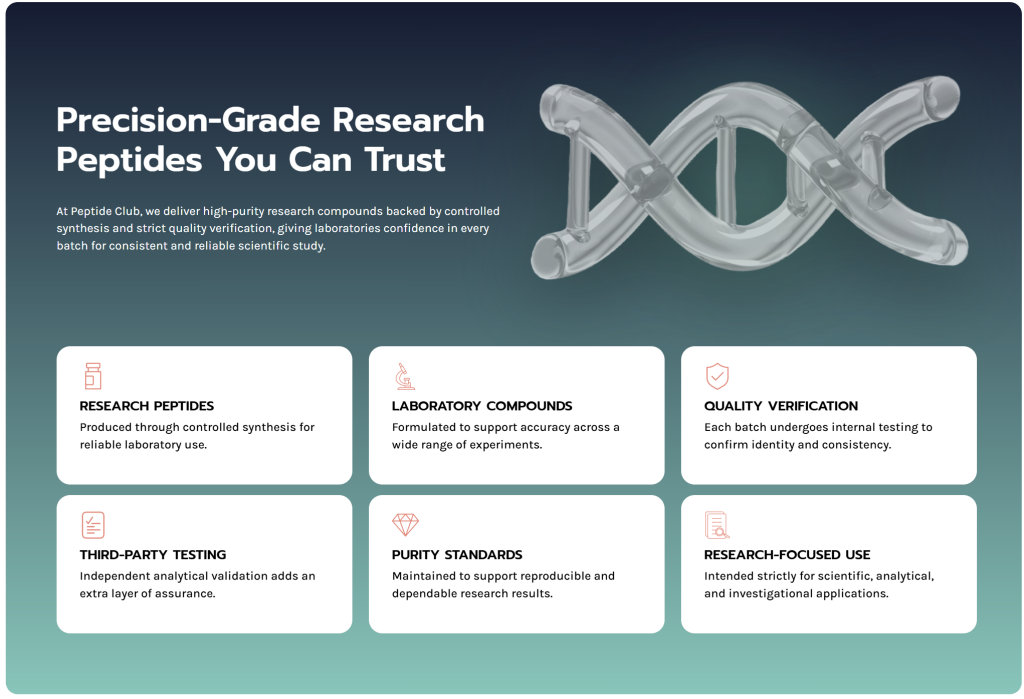 Precision-Grade Research Peptides You Can Trust

At Peptide Club, we deliver high-purity research compounds backed by controlled synthesis and strict quality verification, giving laboratories confidence in every batch for consistent and reliable scientific study.

RESEARCH PEPTIDES

Produced through controlled synthesis for reliable laboratory use.

LABORATORY COMPOUNDS

Formulated to support accuracy across a wide range of experiments.

QUALITY VERIFICATION

Each batch undergoes internal testing to confirm identity and consistency.

THIRD-PARTY TESTING

Independent analytical validation adds an extra layer of assurance.

PURITY STANDARDS

Maintained to support reproducible and dependable research results.

RESEARCH-FOCUSED USE

Intended strictly for scientific, analytical, and investigational applications.